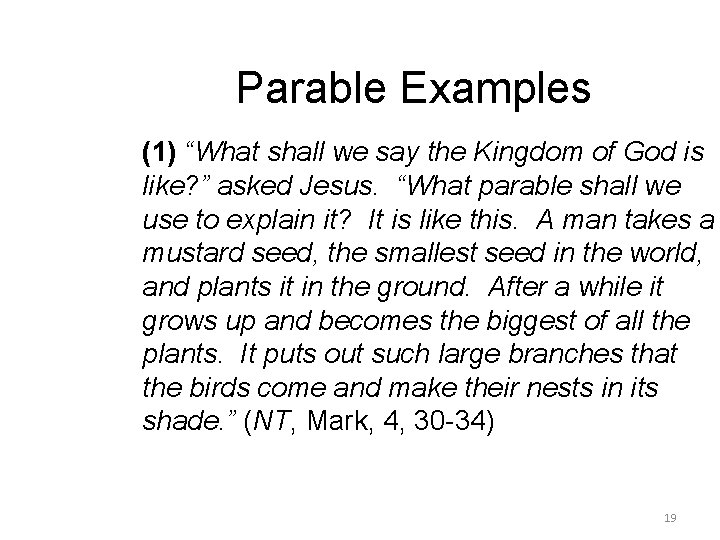 Parable Examples

(1) “What shall we say the Kingdom of God is like?” asked Jesus. “What parable shall we use to explain it? It is like this. A man takes a mustard seed, the smallest seed in the world, and plants it in the ground. After a while it grows up and becomes the biggest of all the plants. It puts out such large branches that the birds come and make their nests in its shade.” (NT, Mark, 4, 30-34)

19